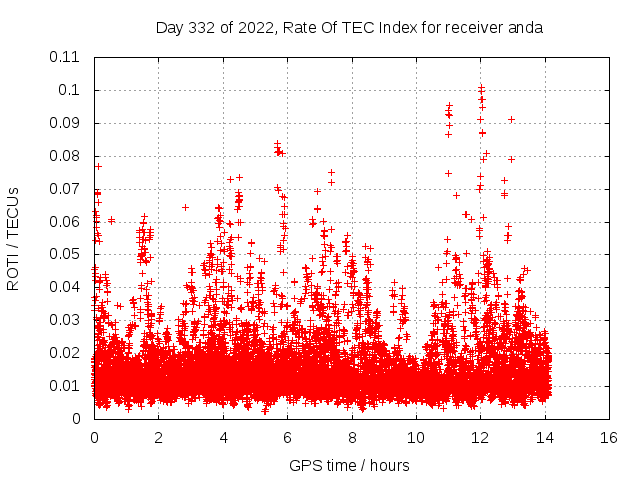 Day 332 of 2022, Rate Of TEC Index for receiver anda

ROTI / TECUs

0.11
0.1
0.09
0.08
0.07
0.06
0.05
0.04
0.03
0.02
0.01
0

0 2 4 6 8 10 12 14 16

GPS time / hours